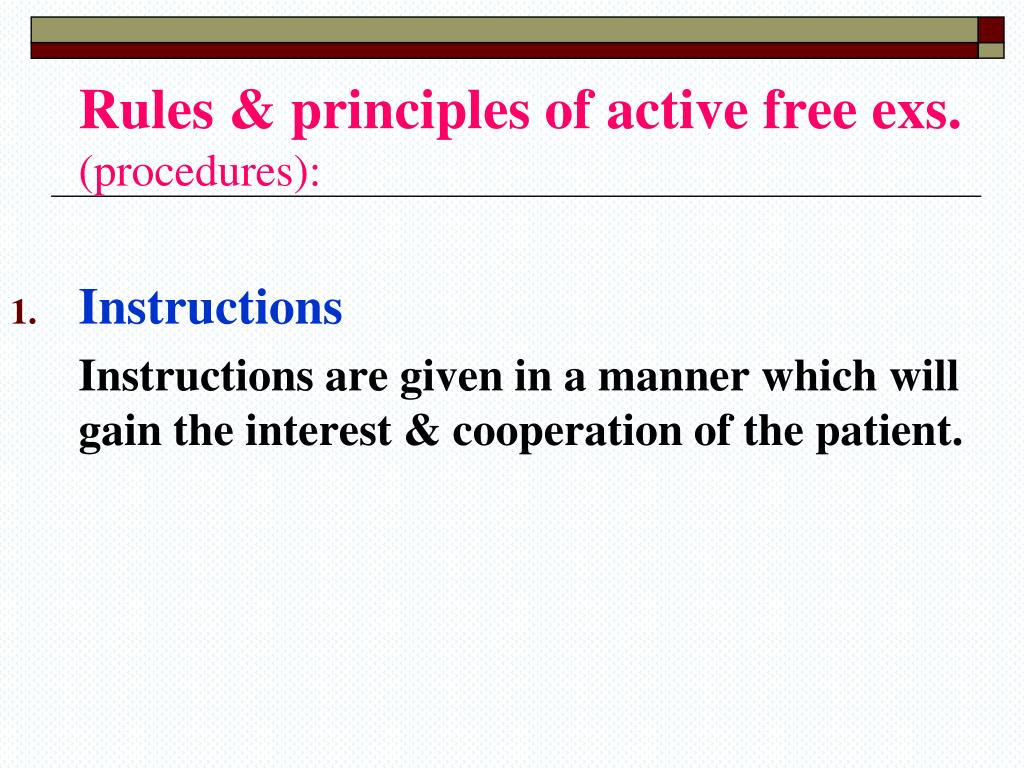 Rules & principles of active free exs.
(procedures):

1. Instructions

Instructions are given in a manner which will gain the interest & cooperation of the patient.